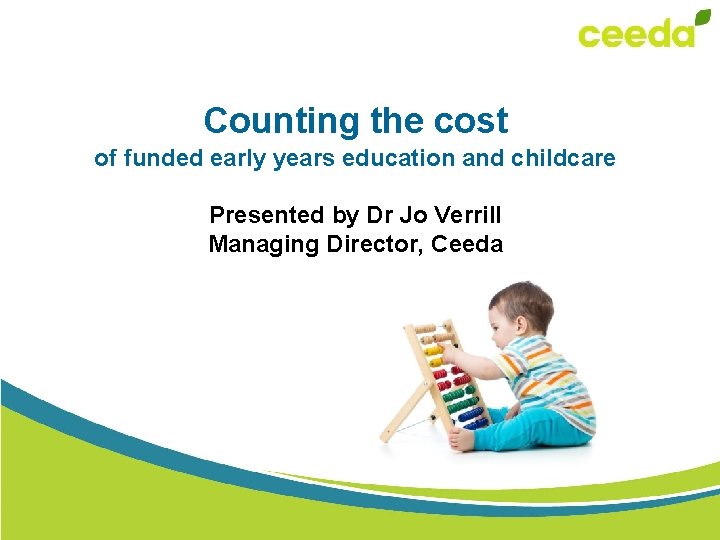 ceeda

Counting the cost
of funded early years education and childcare

Presented by Dr Jo Verrill
Managing Director, Ceeda